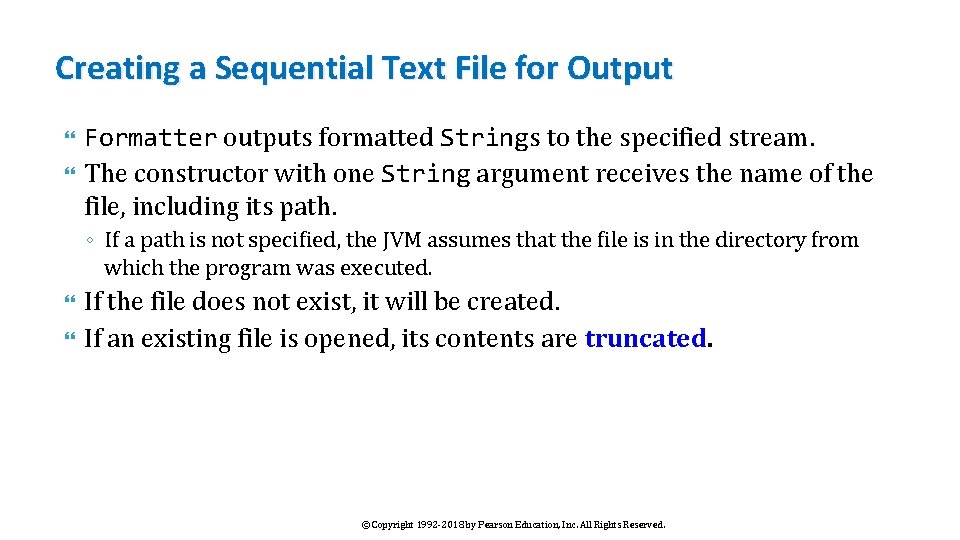 Creating a Sequential Text File for Output

Formatter outputs formatted Strings to the specified stream.

The constructor with one String argument receives the name of the file, including its path.

◦ If a path is not specified, the JVM assumes that the file is in the directory from which the program was executed.

If the file does not exist, it will be created.

If an existing file is opened, its contents are truncated.

©Copyright 1992-2018 by Pearson Education, Inc. All Rights Reserved.